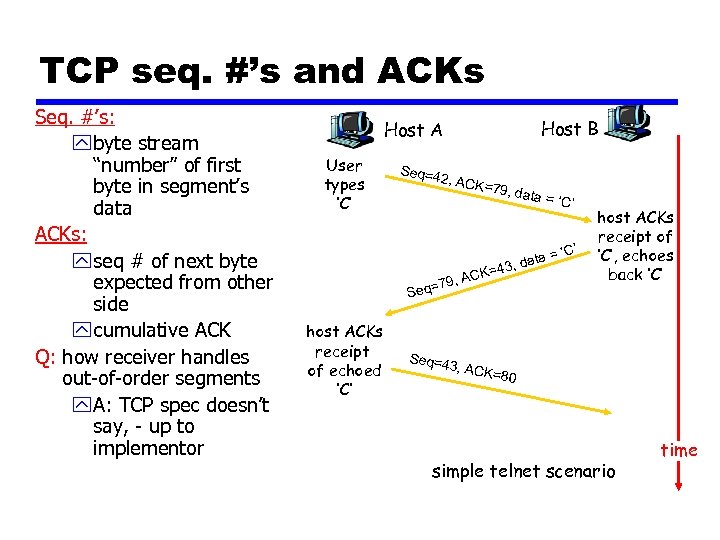 TCP seq. #'s and ACKs

Seq. #'s:

byte stream "number" of first byte in segment's data

ACKs:

seq # of next byte expected from other side

cumulative ACK

Q: how receiver handles out-of-order segments

A: TCP spec doesn't say, - up to implementor

Host A

Host B

User types 'C'

Seq=42, ACK=79, data = 'C'

host ACKs receipt of 'C', echoes back 'C'

Seq=79, ACK=43, data = 'C'

host ACKs receipt of echoed 'C'

Seq=43, ACK=80

time

simple telnet scenario